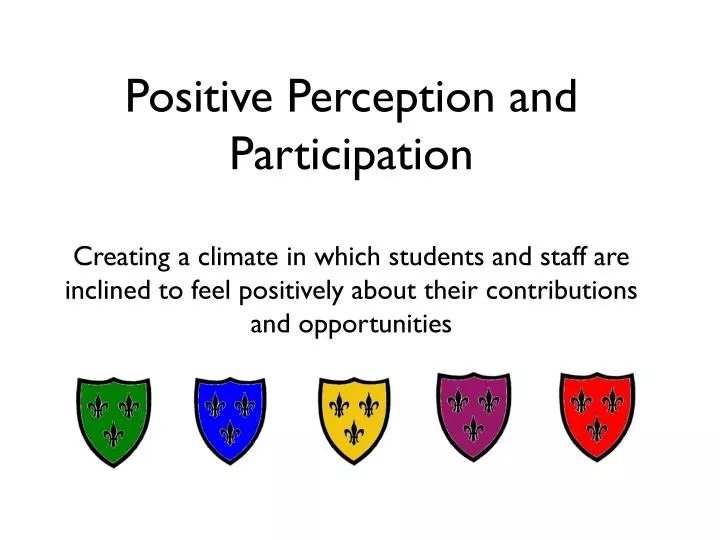 Positive Perception and Participation

Creating a climate in which students and staff are inclined to feel positively about their contributions and opportunities